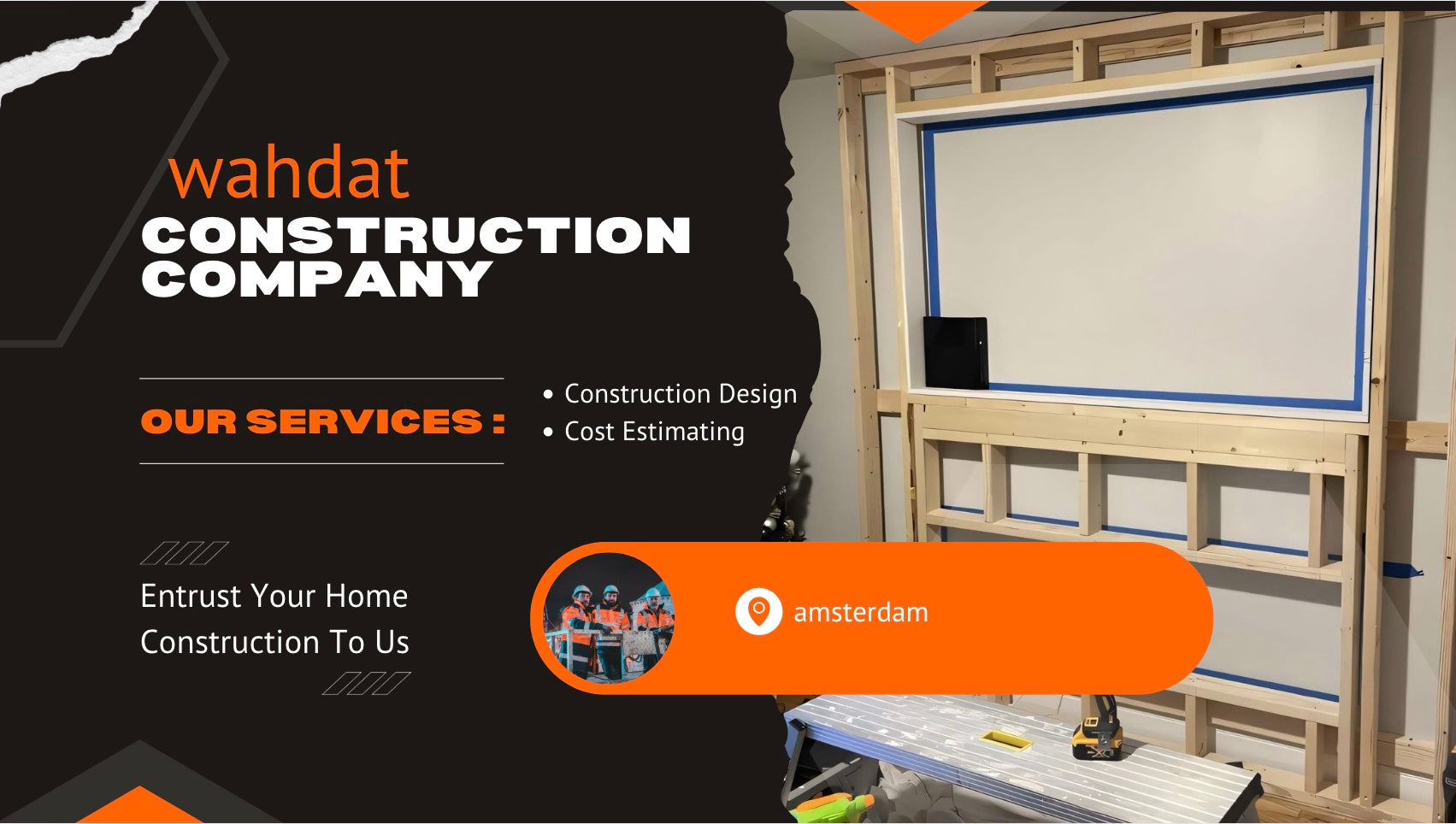 wahdat
CONSTRUCTION COMPANY

OUR SERVICES :

• Construction Design
• Cost Estimating

Entrust Your Home Construction To Us

amsterdam